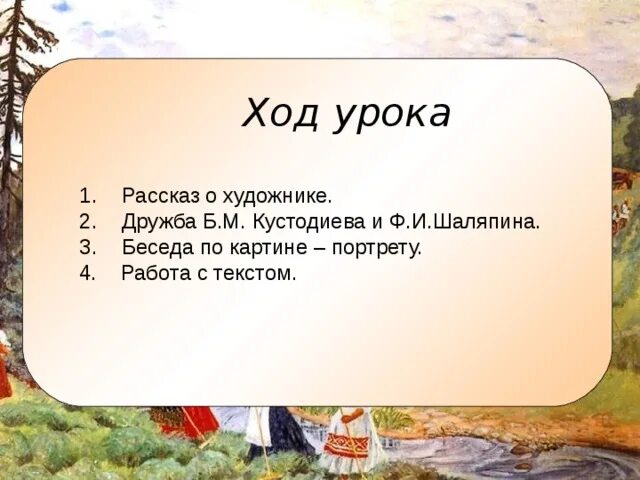 Ход урока

1. Рассказ о художнике.
2. Дружба Б.М. Кустодиева и Ф.И.Шаляпина.
3. Беседа по картине – портрету.
4. Работа с текстом.